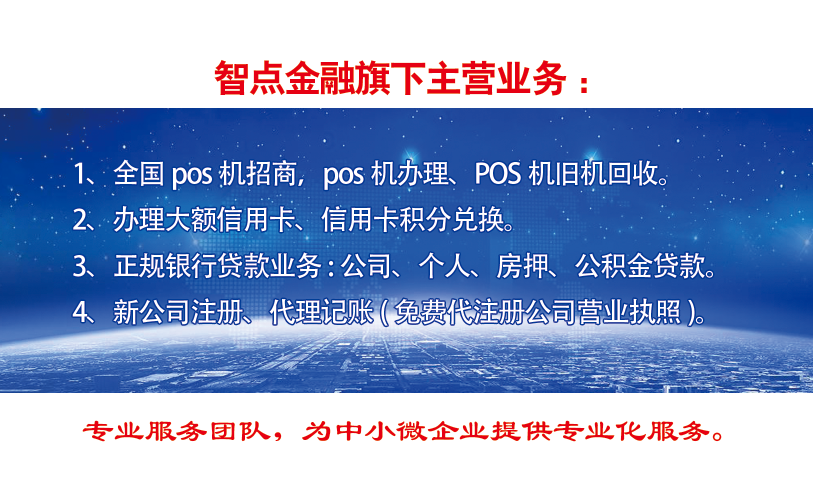 智点金融旗下主营业务：

1、全国 pos 机招商，pos 机办理、POS 机旧机回收。
2、办理大额信用卡、信用卡积分兑换。
3、正规银行贷款业务：公司、个人、房押、公积金贷款。
4、新公司注册、代理记账（免费代注册公司营业执照）。

专业服务团队，为中小微企业提供专业化服务。